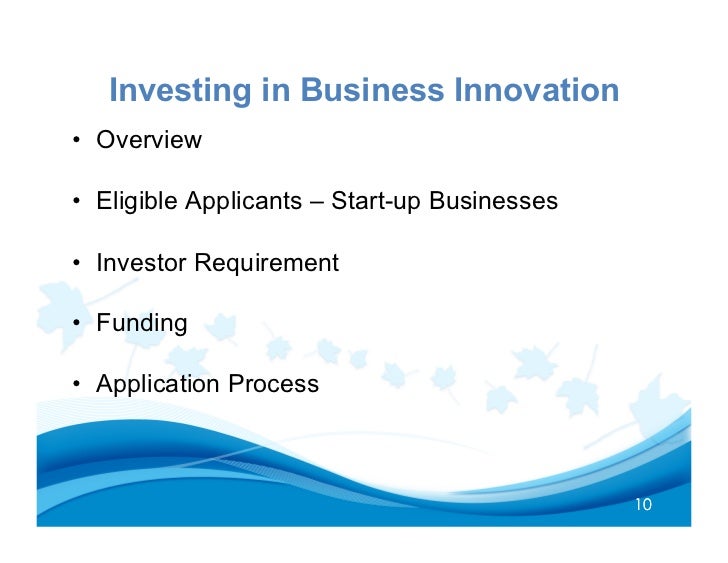 Investing in Business Innovation

• Overview

• Eligible Applicants – Start-up Businesses

• Investor Requirement

• Funding

• Application Process

10